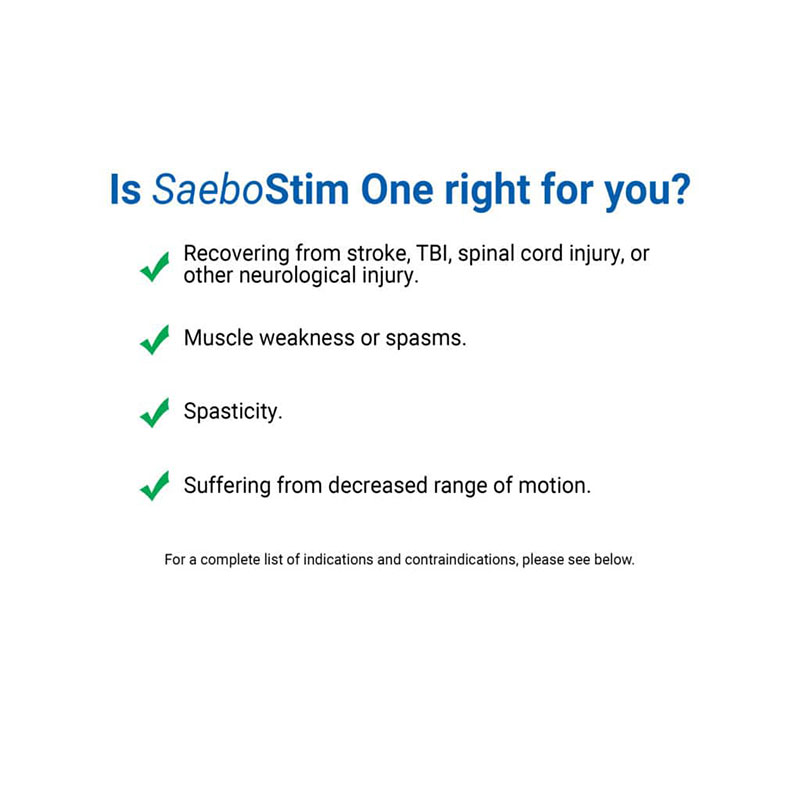 Is SaeboStim One right for you?

Recovering from stroke, TBI, spinal cord injury, or other neurological injury.

Muscle weakness or spasms.

Spasticity.

Suffering from decreased range of motion.

For a complete list of indications and contraindications, please see below.